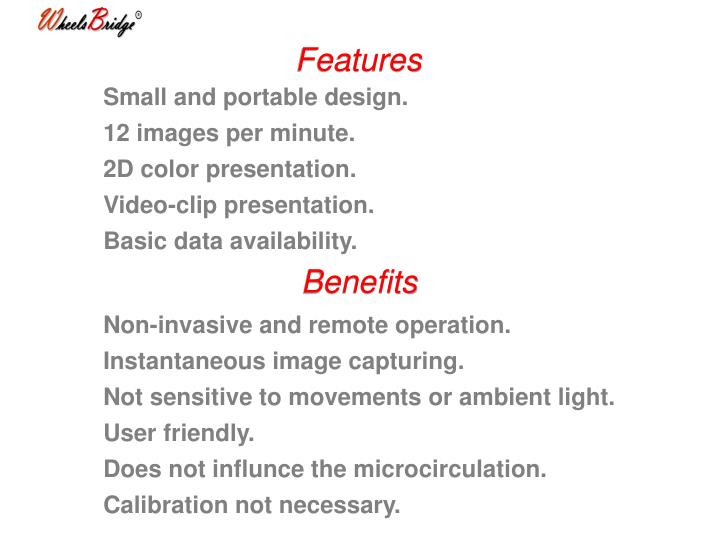 WheelsBridge®

Features

Small and portable design.

12 images per minute.

2D color presentation.

Video-clip presentation.

Basic data availability.

Benefits

Non-invasive and remote operation.

Instantaneous image capturing.

Not sensitive to movements or ambient light.

User friendly.

Does not influnce the microcirculation.

Calibration not necessary.